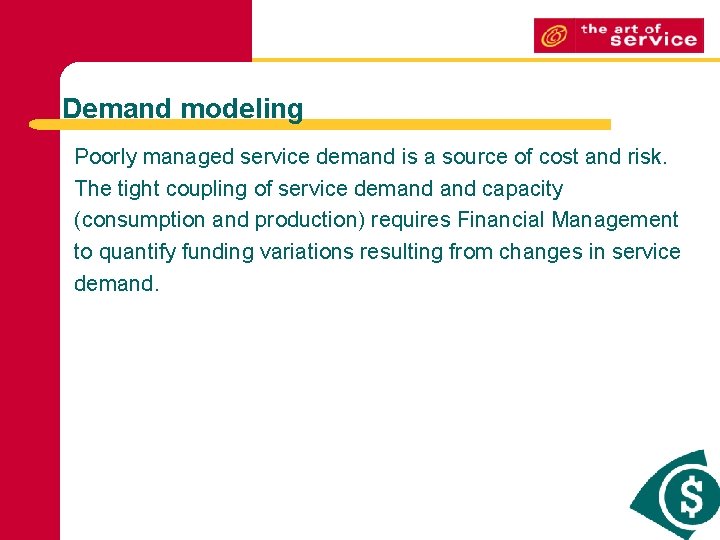 the art of service

Demand modeling

Poorly managed service demand is a source of cost and risk. The tight coupling of service demand and capacity (consumption and production) requires Financial Management to quantify funding variations resulting from changes in service demand.

$